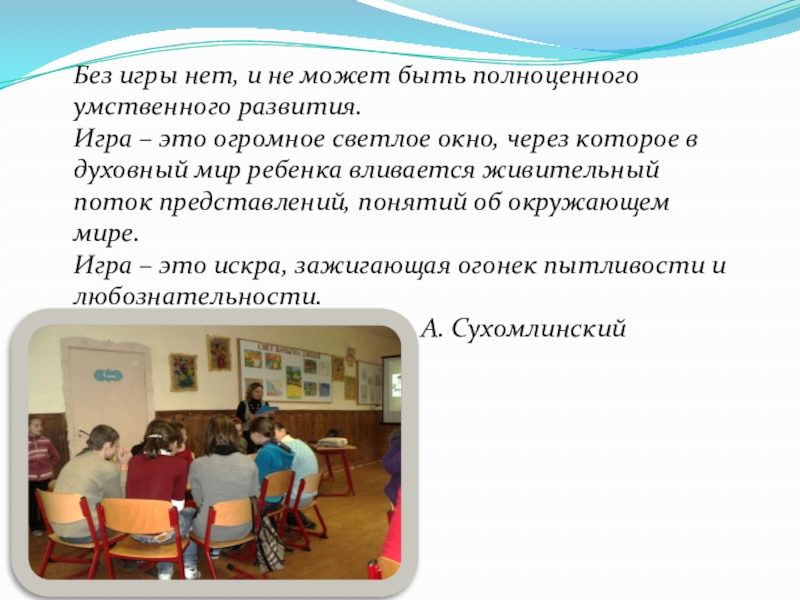 Без игры нет, и не может быть полноценного умственного развития.
Игра – это огромное светлое окно, через которое в духовный мир ребенка вливается живительный поток представлений, понятий об окружающем мире.
Игра – это искра, зажигающая огонек пытливости и любознательности.

А. Сухомлинский